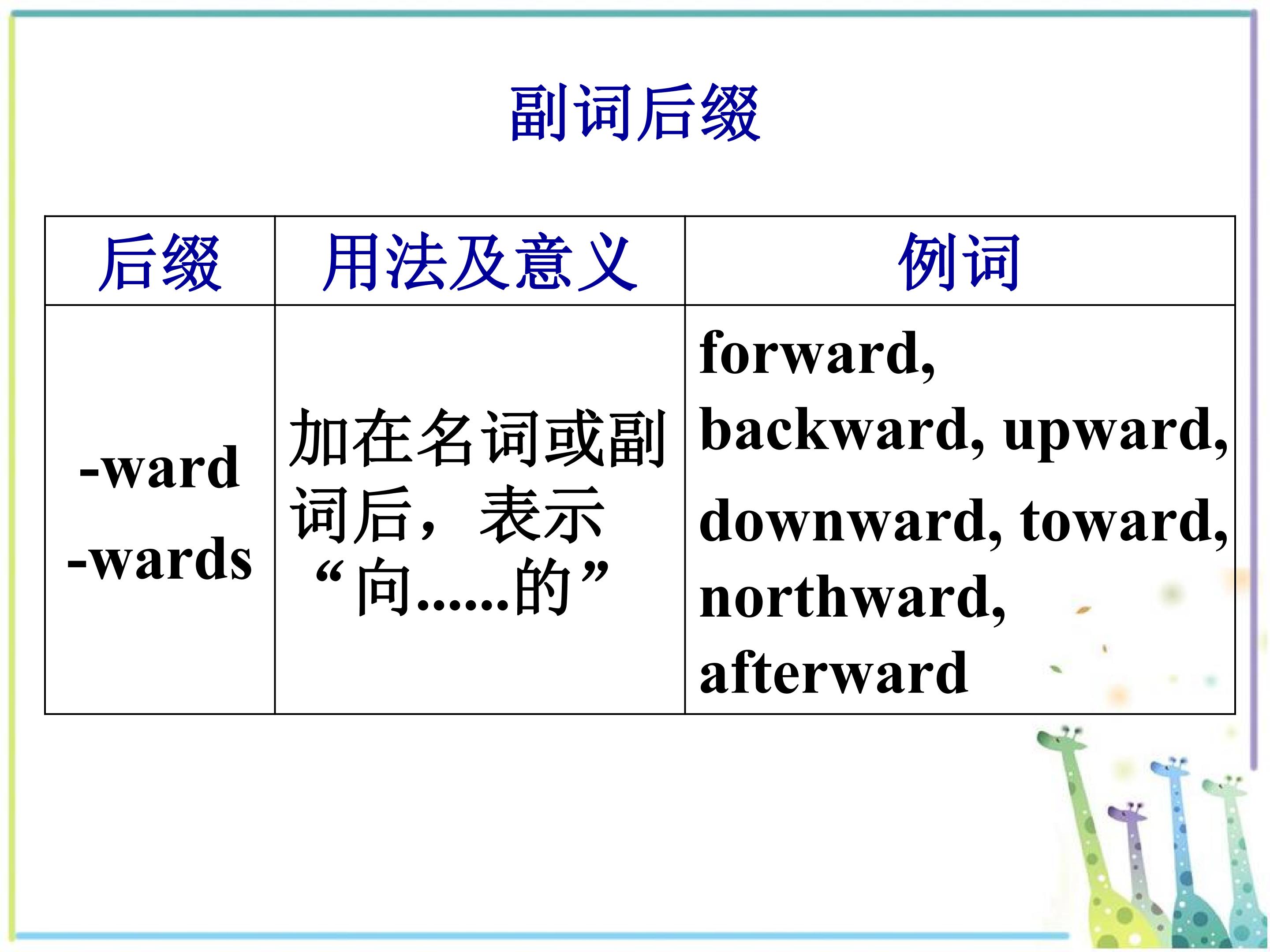 副词后缀

| 后缀 | 用法及意义 | 例词 |
|---|---|---|
| -ward -wards | 加在名词或副词后，表示“向......的” | forward, backward, upward, downward, toward, northward, afterward |